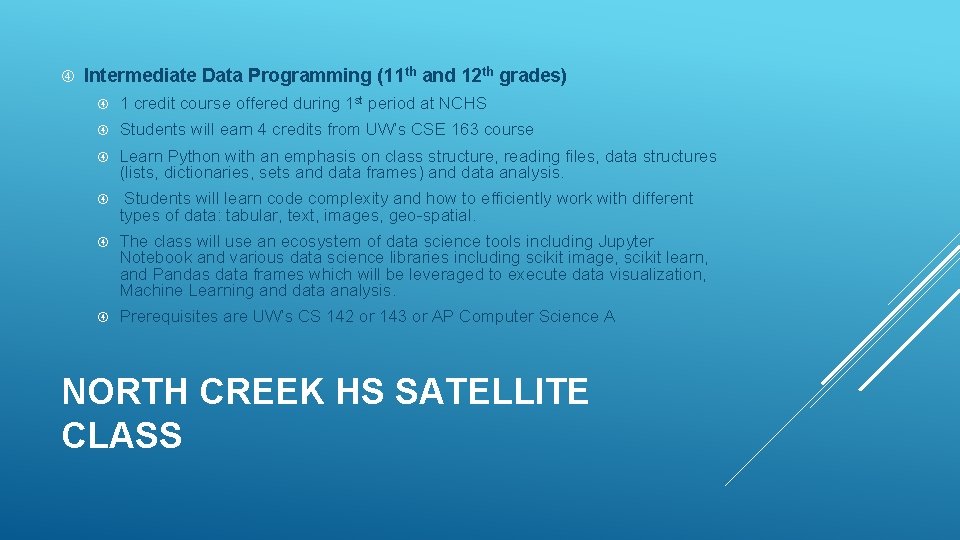 Intermediate Data Programming (11th and 12th grades)

1 credit course offered during 1st period at NCHS

Students will earn 4 credits from UW's CSE 163 course

Learn Python with an emphasis on class structure, reading files, data structures (lists, dictionaries, sets and data frames) and data analysis.

Students will learn code complexity and how to efficiently work with different types of data: tabular, text, images, geo-spatial.

The class will use an ecosystem of data science tools including Jupyter Notebook and various data science libraries including scikit image, scikit learn, and Pandas data frames which will be leveraged to execute data visualization, Machine Learning and data analysis.

Prerequisites are UW's CS 142 or 143 or AP Computer Science A

NORTH CREEK HS SATELLITE CLASS